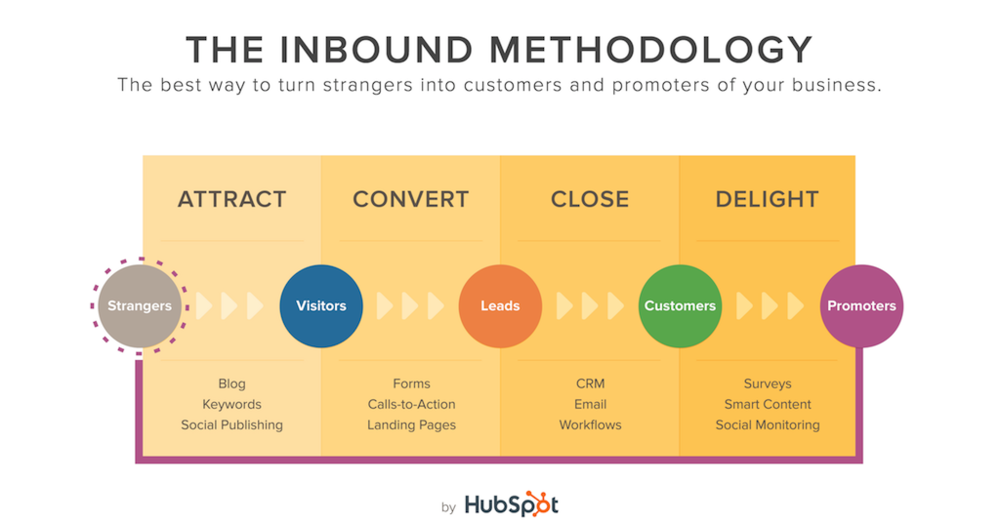 THE INBOUND METHODOLOGY

The best way to turn strangers into customers and promoters of your business.

ATTRACT

CONVERT

CLOSE

DELIGHT

Strangers

Visitors

Leads

Customers

Promoters

Blog
Keywords
Social Publishing

Forms
Calls-to-Action
Landing Pages

CRM
Email
Workflows

Surveys
Smart Content
Social Monitoring

by HubSpot